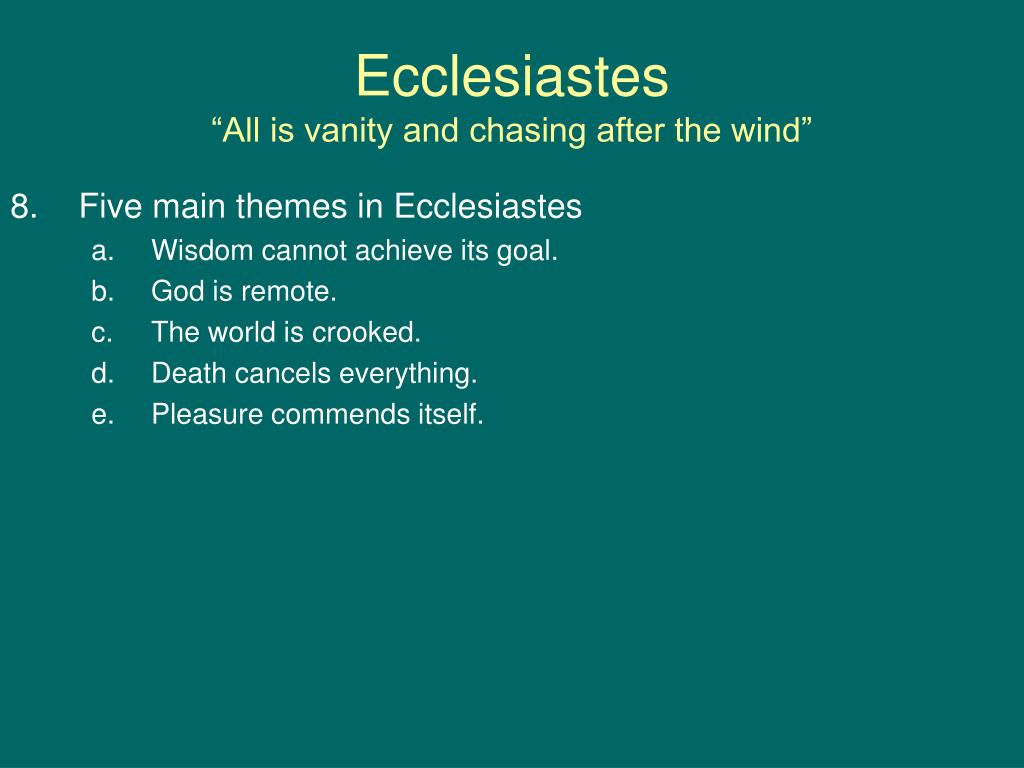 Ecclesiastes
“All is vanity and chasing after the wind”

8. Five main themes in Ecclesiastes
a. Wisdom cannot achieve its goal.
b. God is remote.
c. The world is crooked.
d. Death cancels everything.
e. Pleasure commends itself.